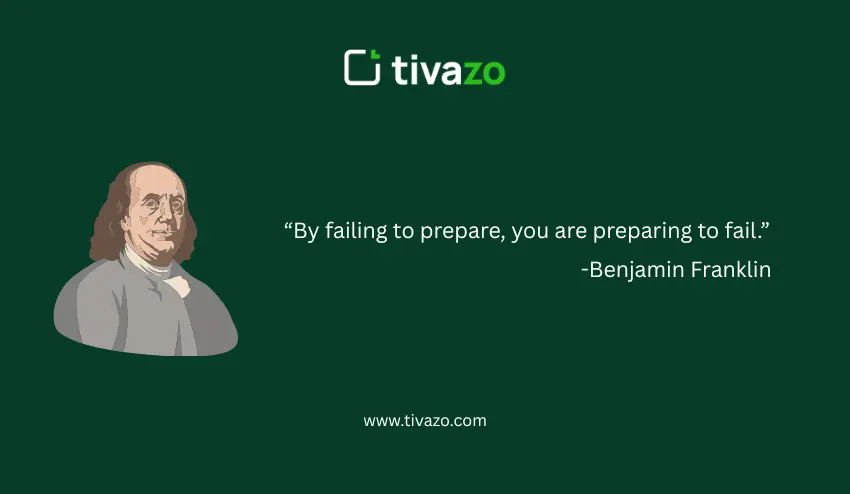 tivazo

“By failing to prepare, you are preparing to fail.”
-Benjamin Franklin

www.tivazo.com